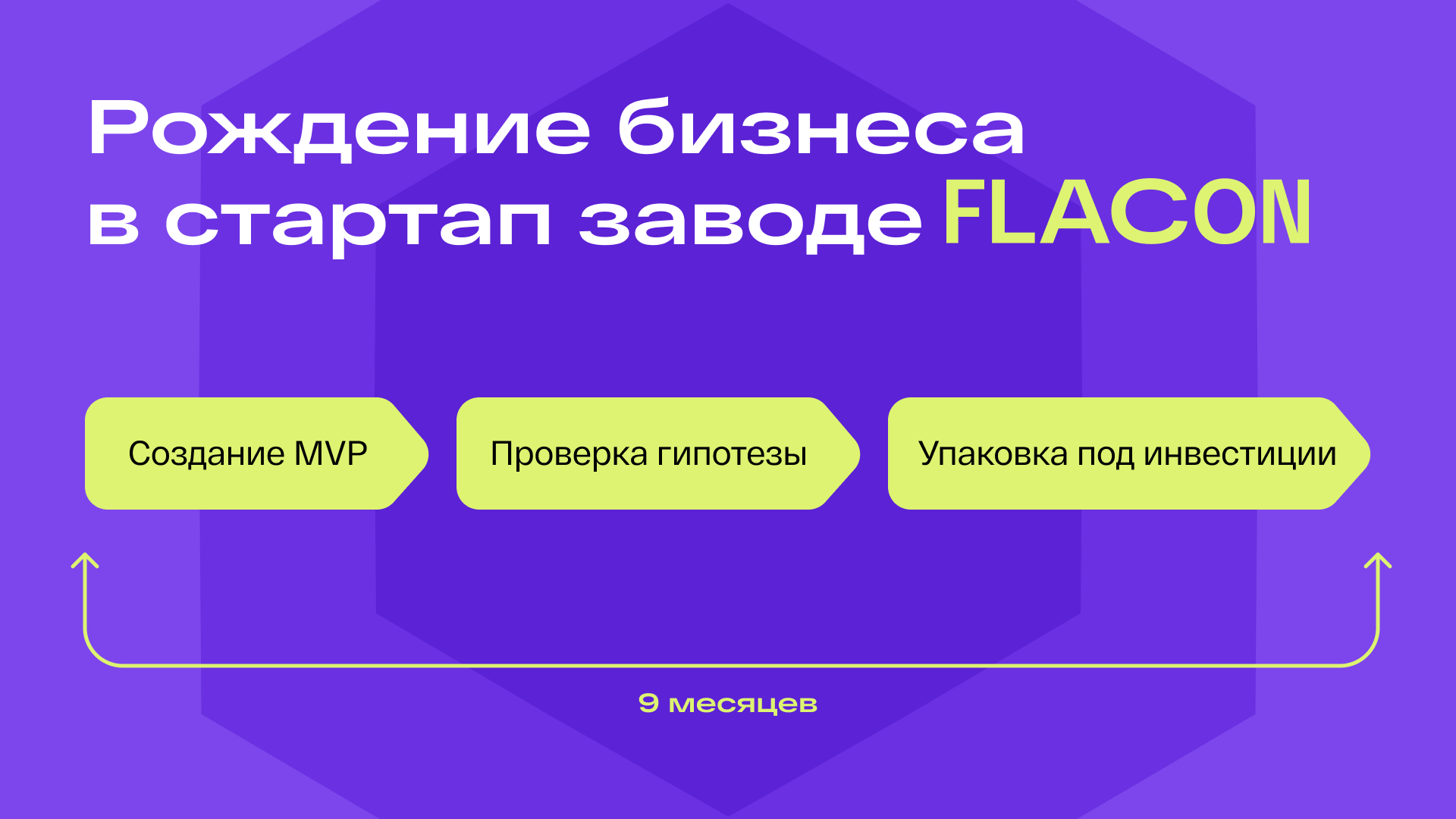 Рождение бизнеса в стартап заводе FLACON

Создание MVP

Проверка гипотезы

Упаковка под инвестиции

9 месяцев